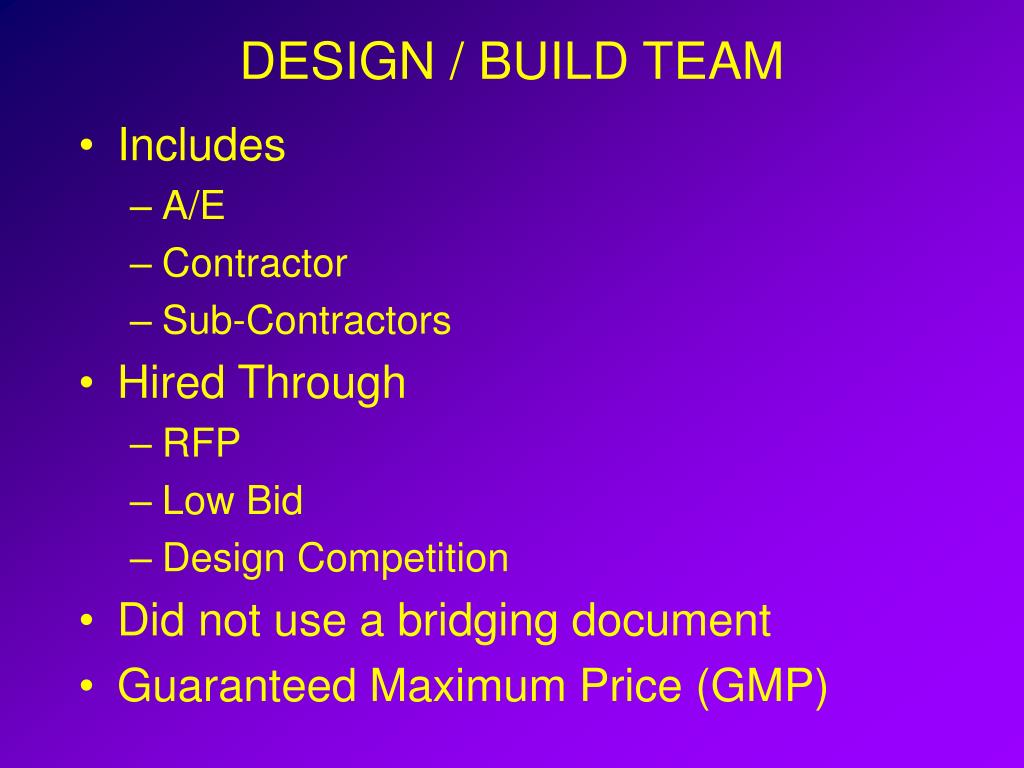 DESIGN / BUILD TEAM

• Includes
– A/E
– Contractor
– Sub-Contractors
• Hired Through
– RFP
– Low Bid
– Design Competition
• Did not use a bridging document
• Guaranteed Maximum Price (GMP)